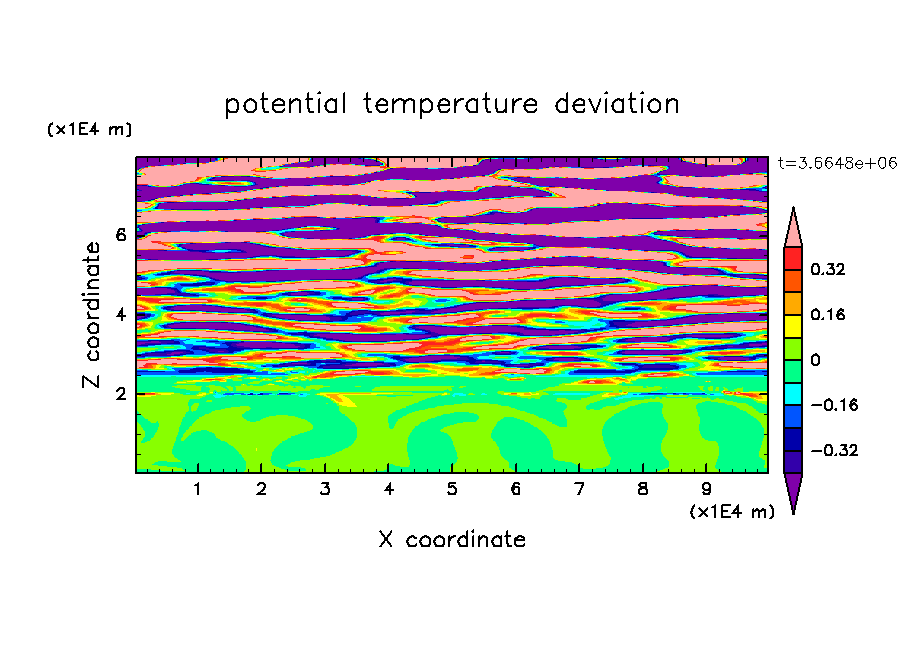 potential temperature deviation

(x1E4 m)

t=3.6648e+06

Z coordinate

6
4
2

0.32
0.16
0
−0.16
−0.32

1 2 3 4 5 6 7 8 9

(x1E4 m)

X coordinate